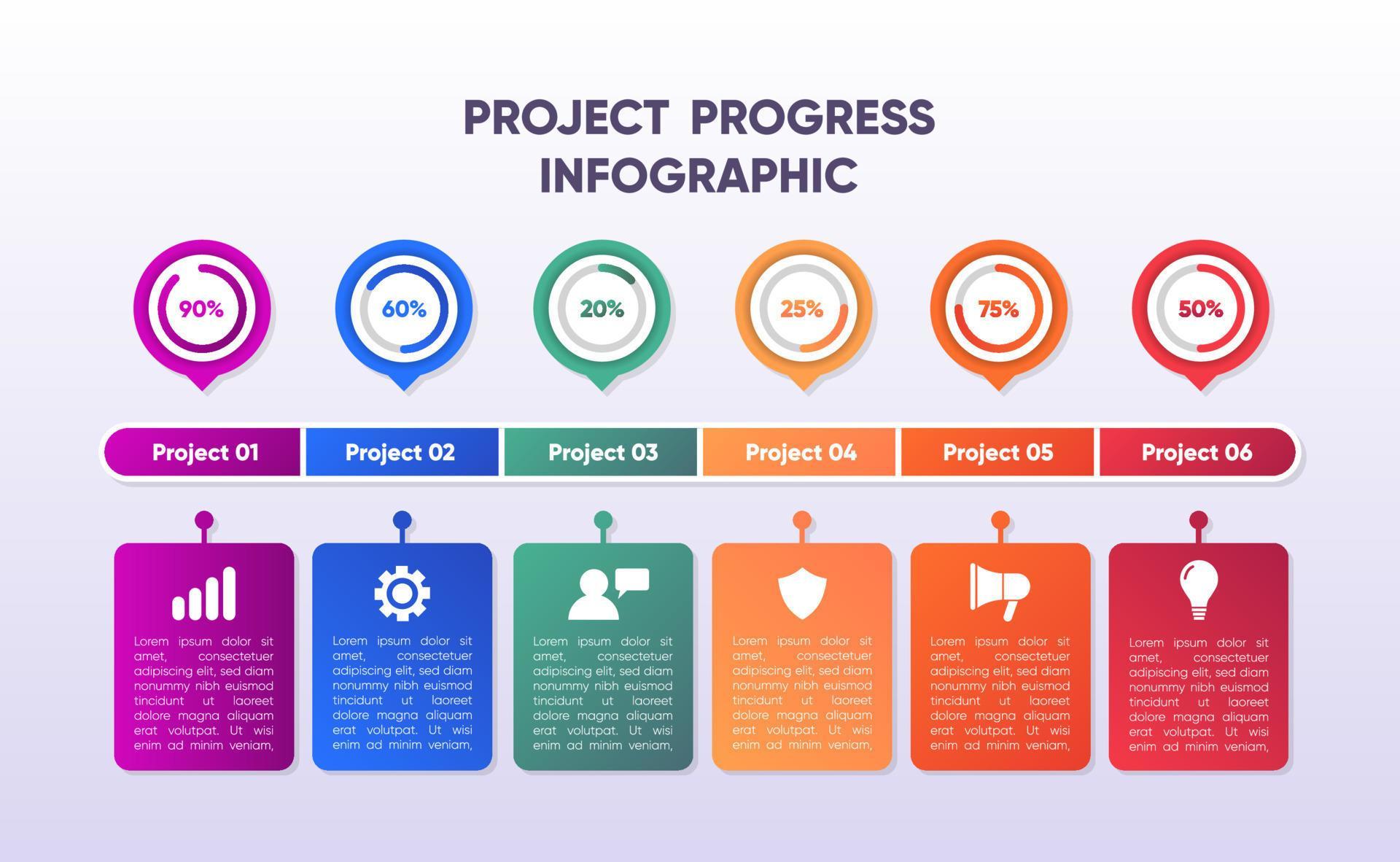 PROJECT PROGRESS INFOGRAPHIC

90%

60%

20%

25%

75%

50%

Project 01

Project 02

Project 03

Project 04

Project 05

Project 06

Lorem ipsum dolor sit amet, consectetuer adipiscing elit, sed diam nonummy nibh euismod tincidunt ut laoreet dolore magna aliquam erat volutpat. Ut wisi enim ad minim veniam,

Lorem ipsum dolor sit amet, consectetuer adipiscing elit, sed diam nonummy nibh euismod tincidunt ut laoreet dolore magna aliquam erat volutpat. Ut wisi enim ad minim veniam,

Lorem ipsum dolor sit amet, consectetuer adipiscing elit, sed diam nonummy nibh euismod tincidunt ut laoreet dolore magna aliquam erat volutpat. Ut wisi enim ad minim veniam,

Lorem ipsum dolor sit amet, consectetuer adipiscing elit, sed diam nonummy nibh euismod tincidunt ut laoreet dolore magna aliquam erat volutpat. Ut wisi enim ad minim veniam,

Lorem ipsum dolor sit amet, consectetuer adipiscing elit, sed diam nonummy nibh euismod tincidunt ut laoreet dolore magna aliquam erat volutpat. Ut wisi enim ad minim veniam,

Lorem ipsum dolor sit amet, consectetuer adipiscing elit, sed diam nonummy nibh euismod tincidunt ut laoreet dolore magna aliquam erat volutpat. Ut wisi enim ad minim veniam,